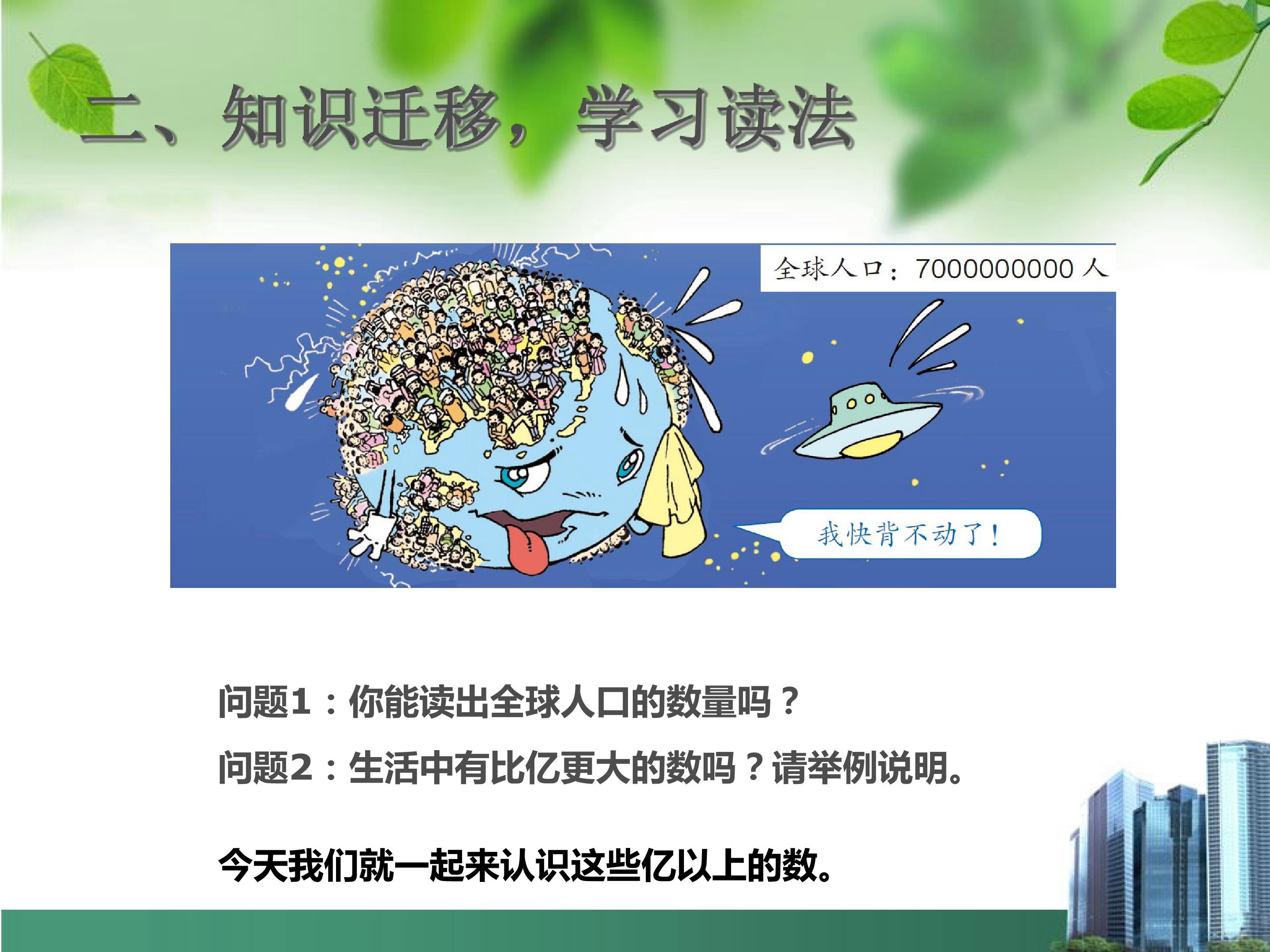 二、知识迁移，学习读法

全球人口：7000000000人

我快背不动了！

问题1：你能读出全球人口的数量吗？

问题2：生活中有比亿更大的数吗？请举例说明。

今天我们就一起来认识这些亿以上的数。